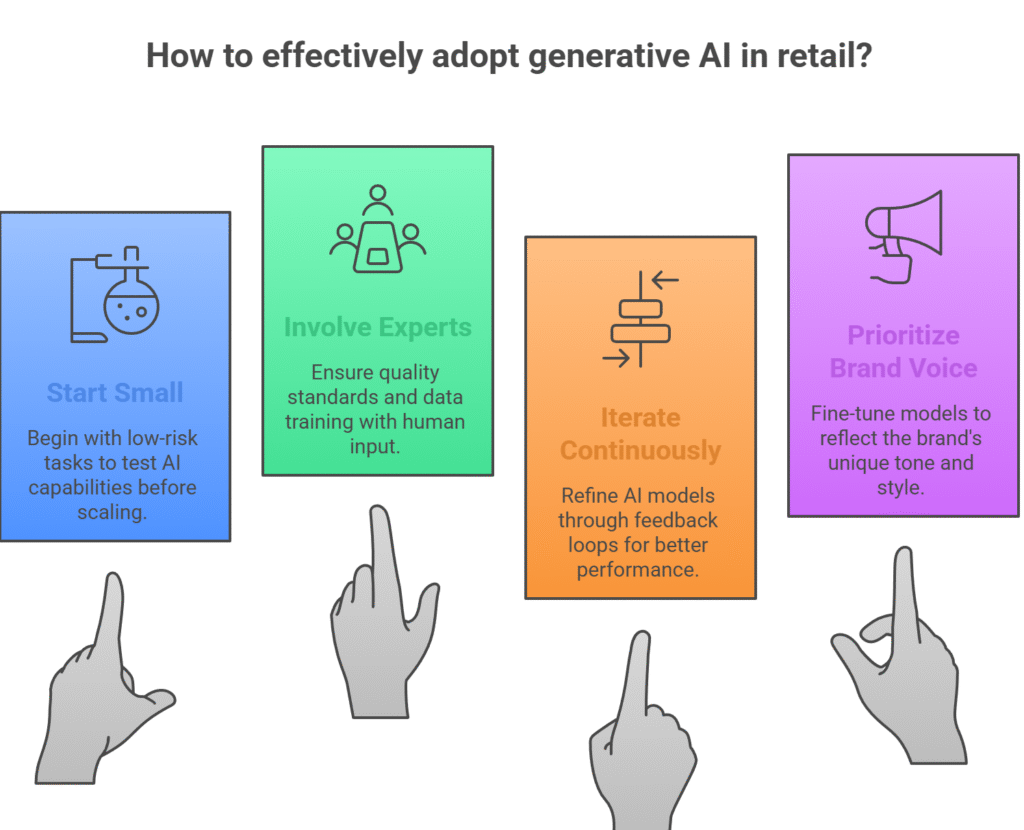 How to effectively adopt generative AI in retail?

Start Small

Begin with low-risk tasks to test AI capabilities before scaling.

Involve Experts

Ensure quality standards and data training with human input.

Iterate Continuously

Refine AI models through feedback loops for better performance.

Prioritize Brand Voice

Fine-tune models to reflect the brand's unique tone and style.